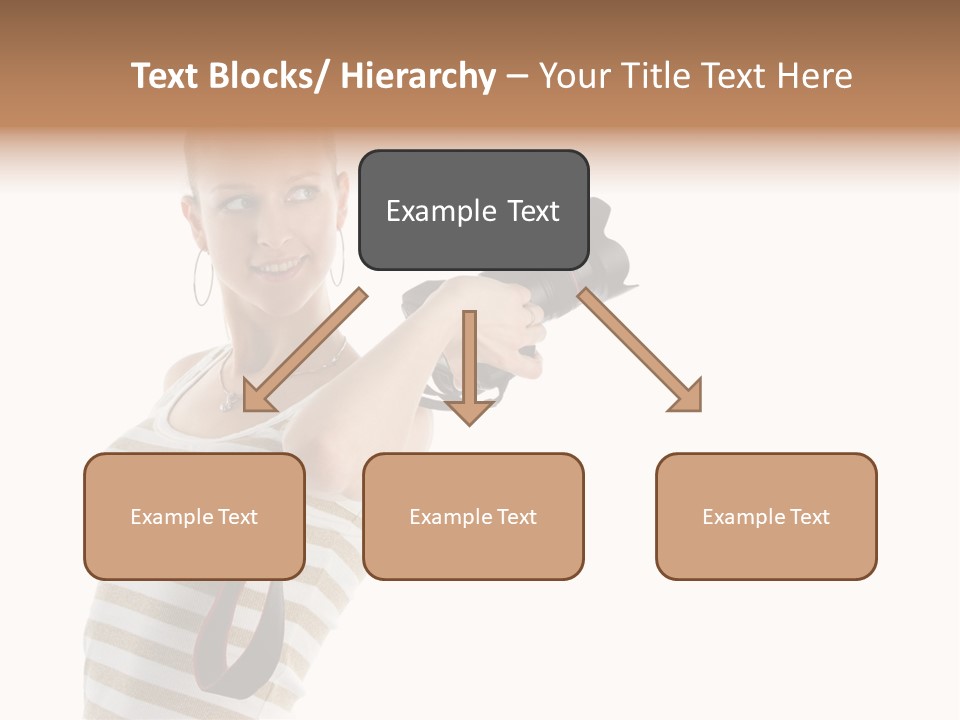 Text Blocks/ Hierarchy – Your Title Text Here

Example Text

Example Text

Example Text

Example Text